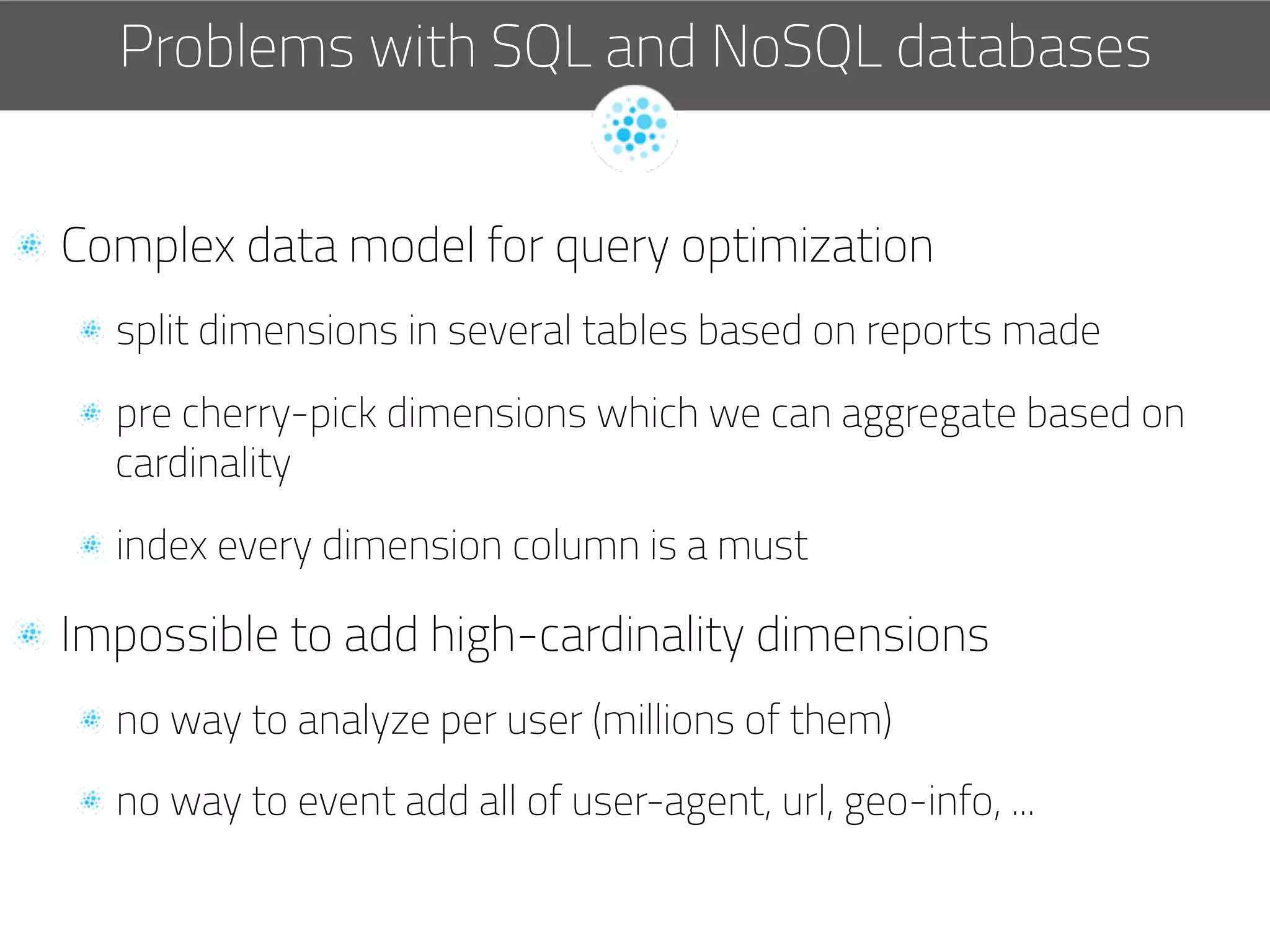 Problems with SQL and NoSQL databases

Complex data model for query optimization

split dimensions in several tables based on reports made

pre cherry-pick dimensions which we can aggregate based on cardinality

index every dimension column is a must

Impossible to add high-cardinality dimensions

no way to analyze per user (millions of them)

no way to event add all of user-agent, url, geo-info, ...